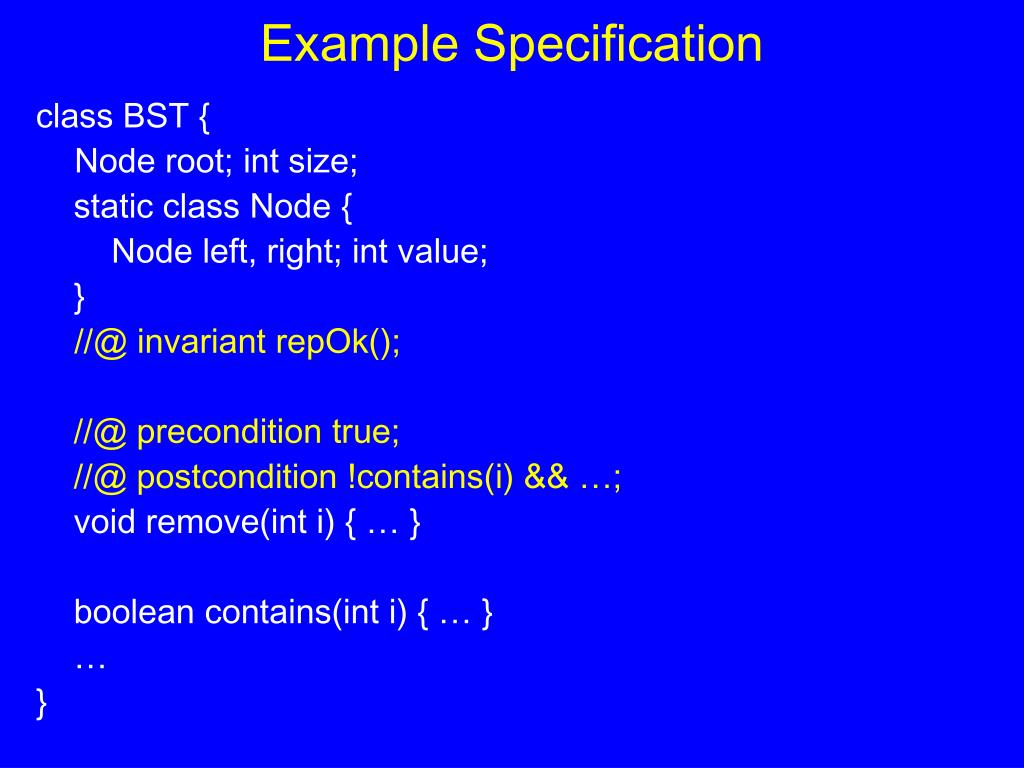 Example Specification

class BST {
Node root; int size;
static class Node {
Node left, right; int value;
}
//@ invariant repOk();

//@ precondition true;
//@ postcondition !contains(i) && …;
void remove(int i) { … }

boolean contains(int i) { … }
…
}